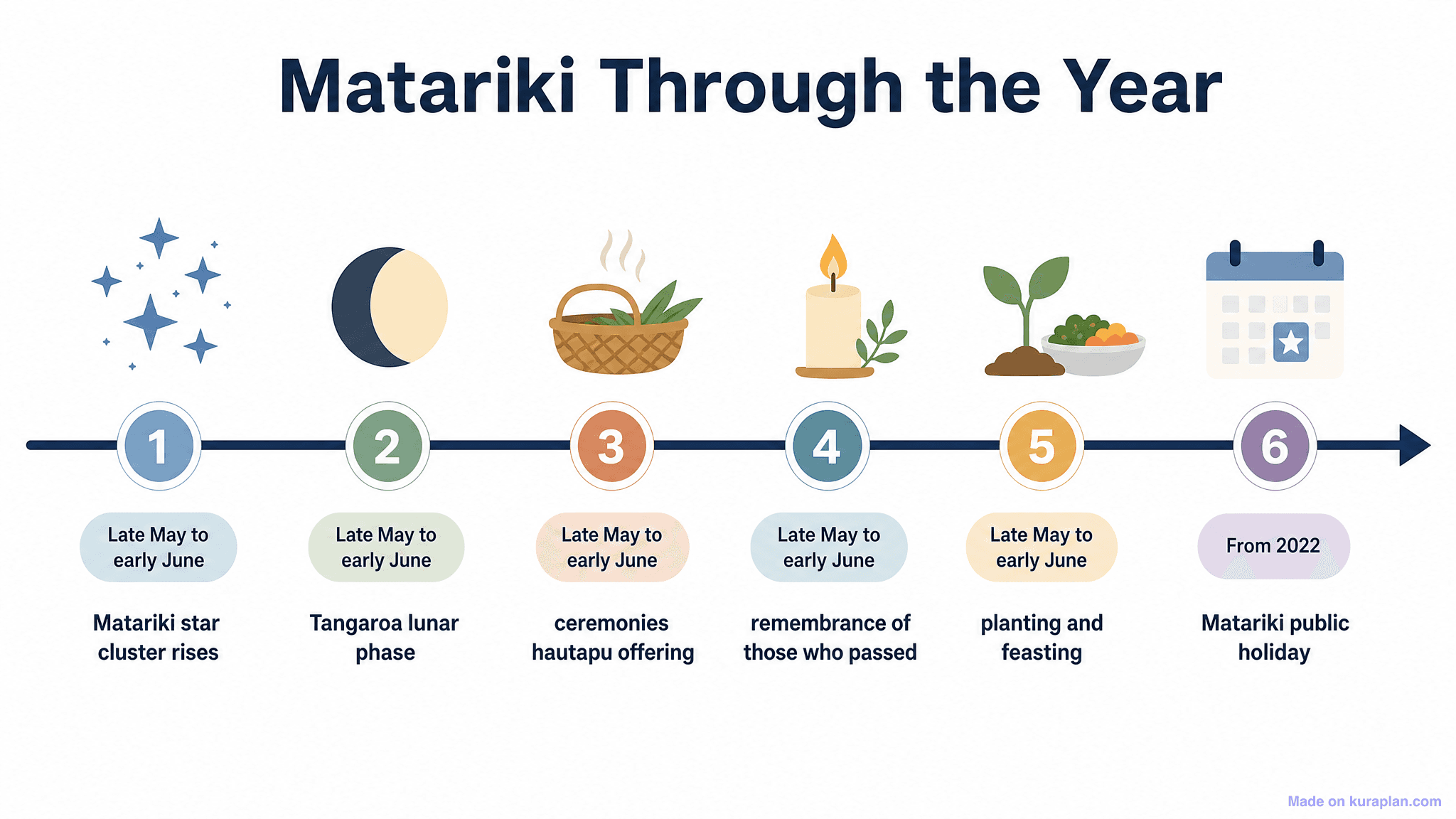 Matariki Through the Year

1
Late May to early June
Matariki star cluster rises

2
Late May to early June
Tangaroa lunar phase

3
Late May to early June
ceremonies hautapu offering

4
Late May to early June
remembrance of those who passed

5
Late May to early June
planting and feasting

6
From 2022
Matariki public holiday

Made on kuraplan.com